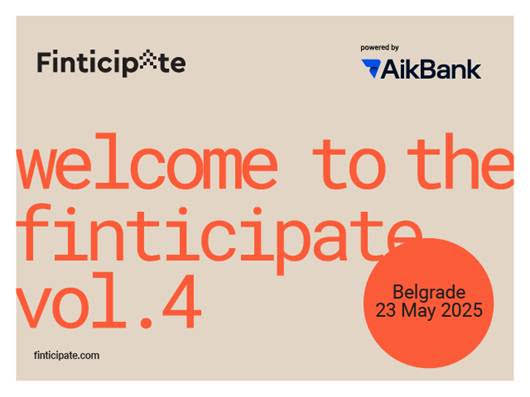 Finticipate

powered by
AikBank

welcome to the finticipate vol.4

Belgrade
23 May 2025

finticipate.com